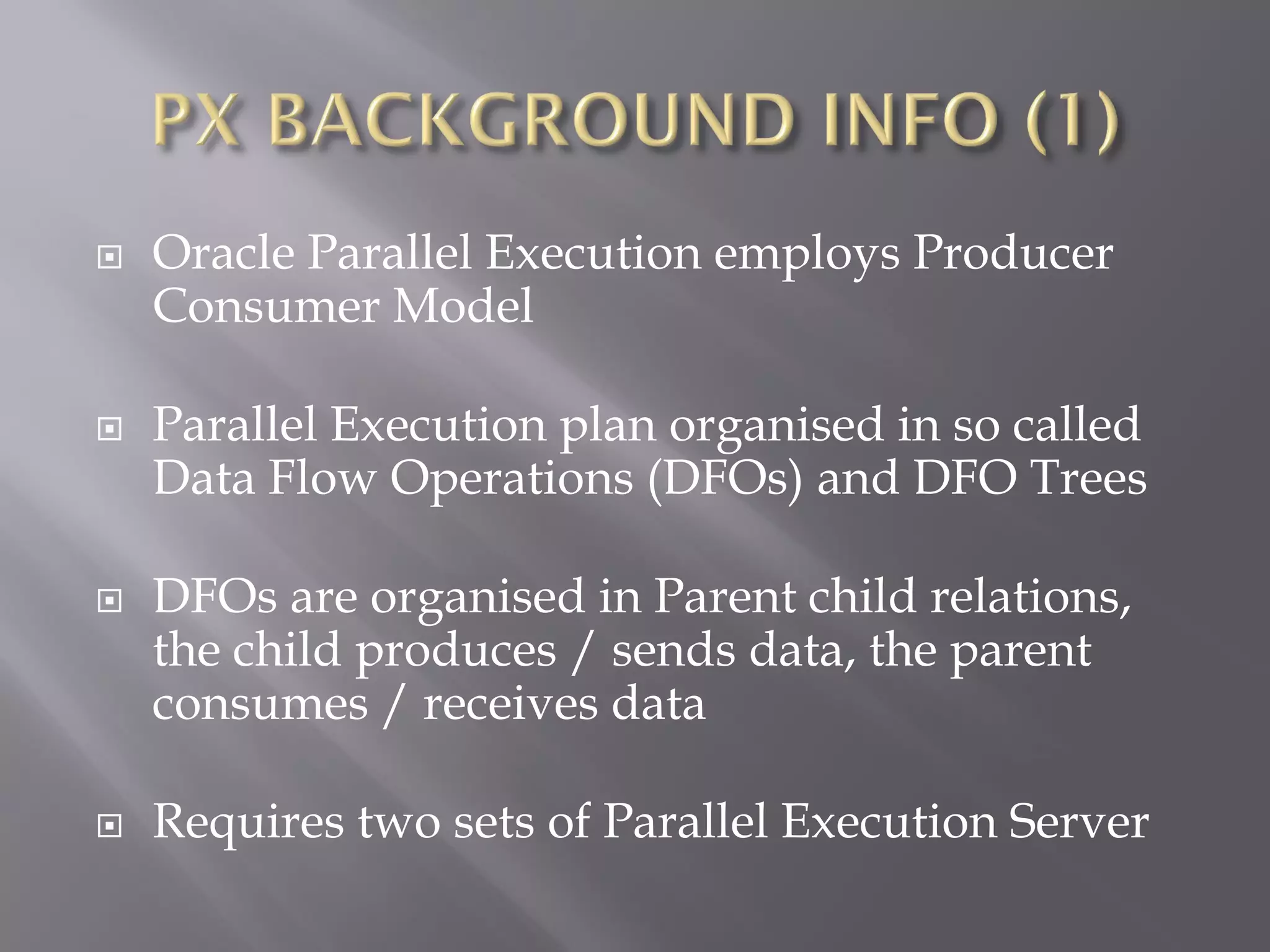 PX BACKGROUND INFO (1)

Oracle Parallel Execution employs Producer Consumer Model

Parallel Execution plan organised in so called Data Flow Operations (DFOs) and DFO Trees

DFOs are organised in Parent child relations, the child produces / sends data, the parent consumes / receives data

Requires two sets of Parallel Execution Server